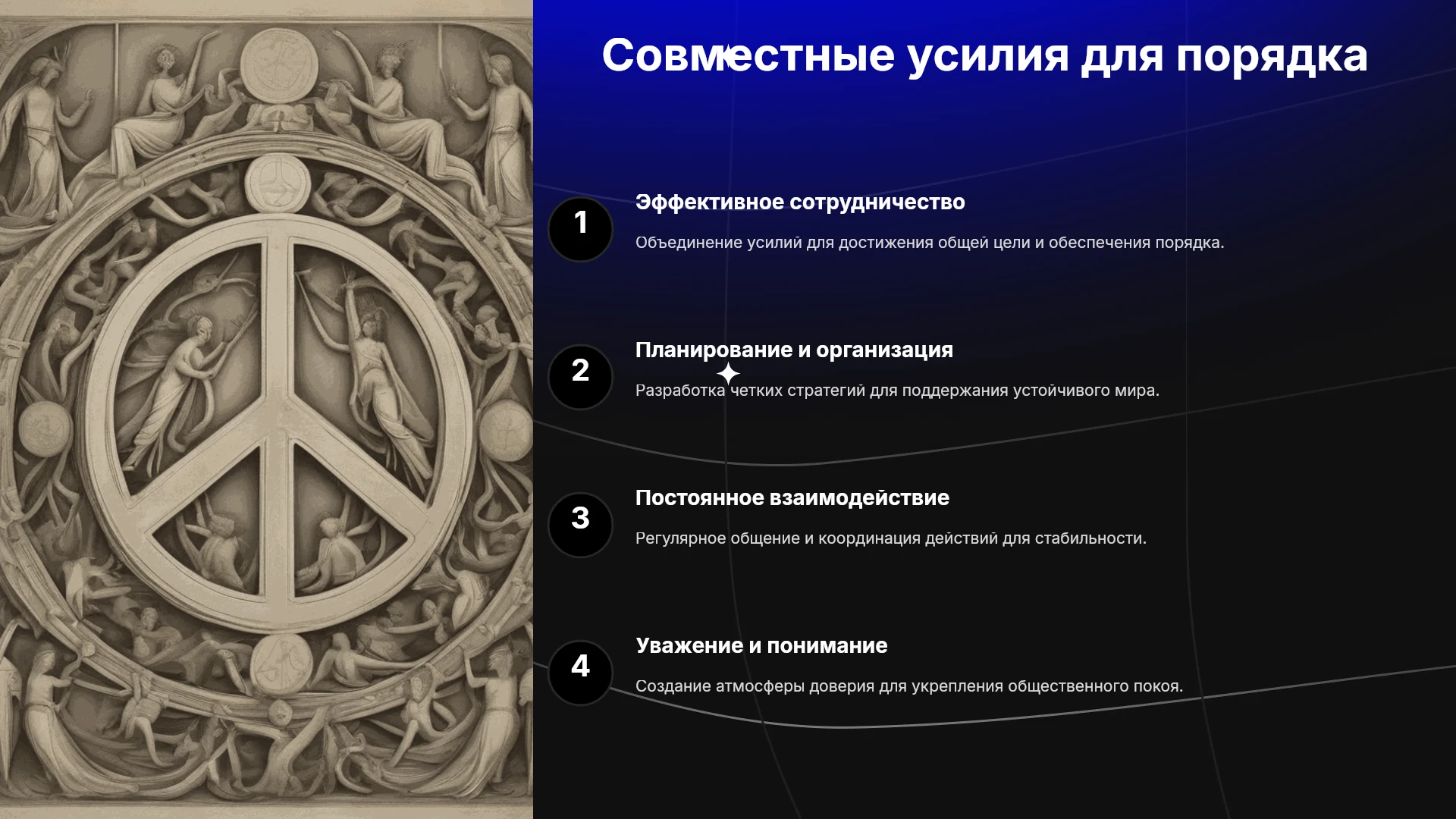 Совместные усилия для порядка

1

Эффективное сотрудничество

Объединение усилий для достижения общей цели и обеспечения порядка.

2

Планирование и организация

Разработка четких стратегий для поддержания устойчивого мира.

3

Постоянное взаимодействие

Регулярное общение и координация действий для стабильности.

4

Уважение и понимание

Создание атмосферы доверия для укрепления общественного покоя.